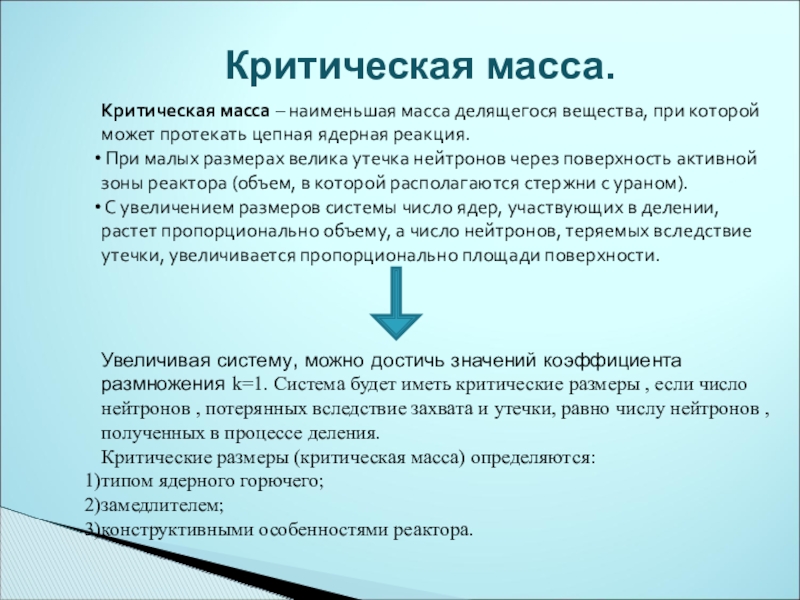 Критическая масса.

Критическая масса – наименьшая масса делящегося вещества, при которой может протекать цепная ядерная реакция.

• При малых размерах велика утечка нейтронов через поверхность активной зоны реактора (объем, в которой располагаются стержни с ураном).

• С увеличением размеров системы число ядер, участвующих в делении, растет пропорционально объему, а число нейтронов, теряемых вследствие утечки, увеличивается пропорционально площади поверхности.

Увеличивая систему, можно достичь значений коэффициента размножения k=1. Система будет иметь критические размеры , если число нейтронов , потерянных вследствие захвата и утечки, равно числу нейтронов , полученных в процессе деления.

Критические размеры (критическая масса) определяются:
1)типом ядерного горючего;
2)замедлителем;
3)конструктивными особенностями реактора.